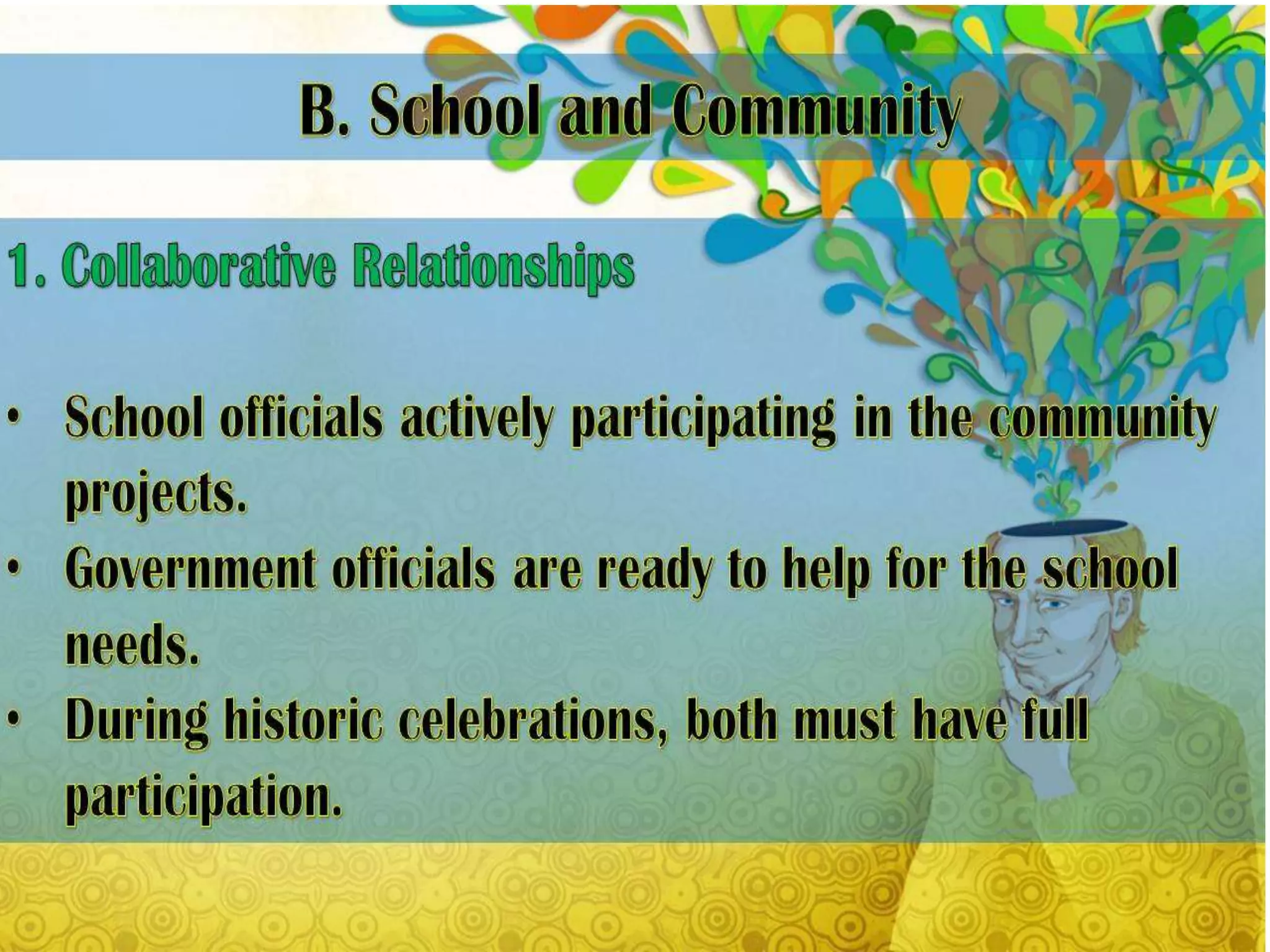 B. School and Community

1. Collaborative Relationships

• School officials actively participating in the community projects.
• Government officials are ready to help for the school needs.
• During historic celebrations, both must have full participation.